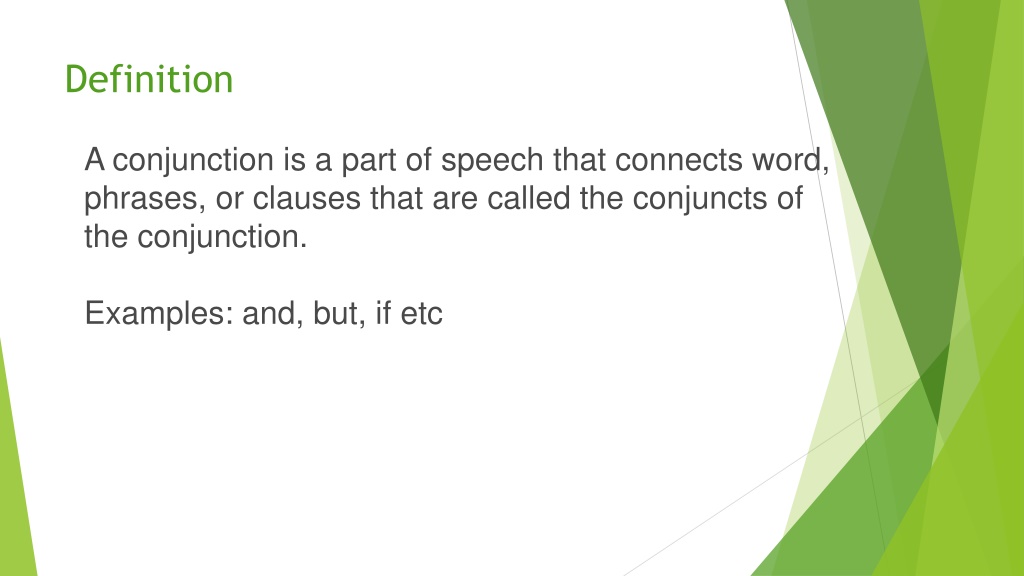 Definition

A conjunction is a part of speech that connects word, phrases, or clauses that are called the conjuncts of the conjunction.

Examples: and, but, if etc